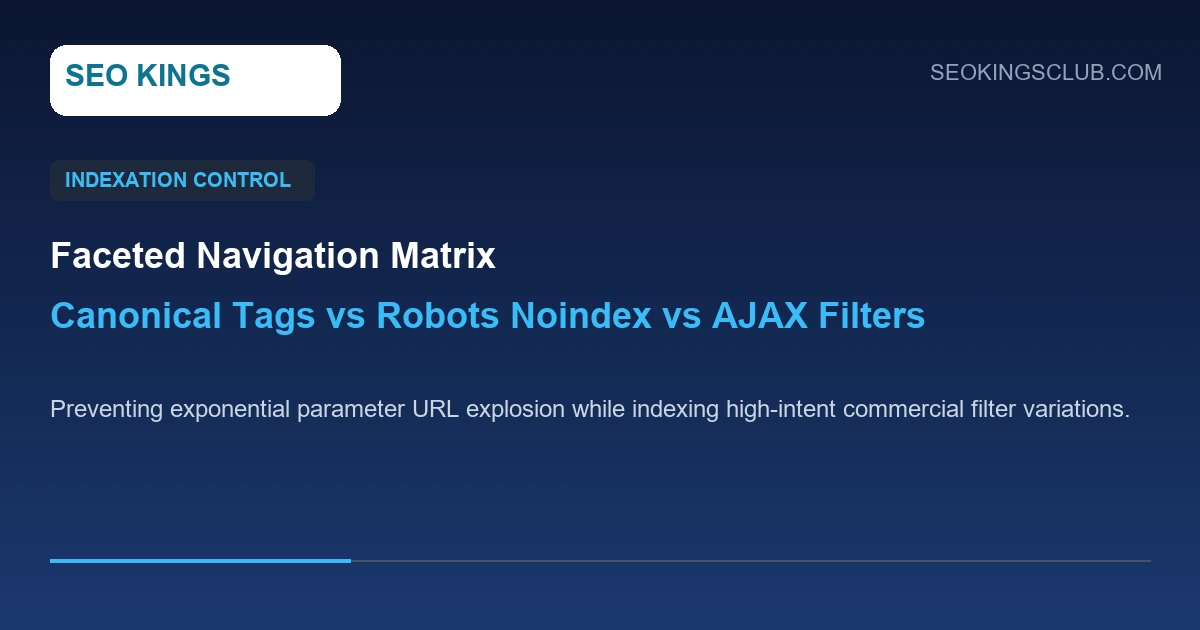 SEO KINGS

SEOKINGSCLUB.COM

INDEXATION CONTROL

Faceted Navigation Matrix

Canonical Tags vs Robots Noindex vs AJAX Filters

Preventing exponential parameter URL explosion while indexing high-intent commercial filter variations.